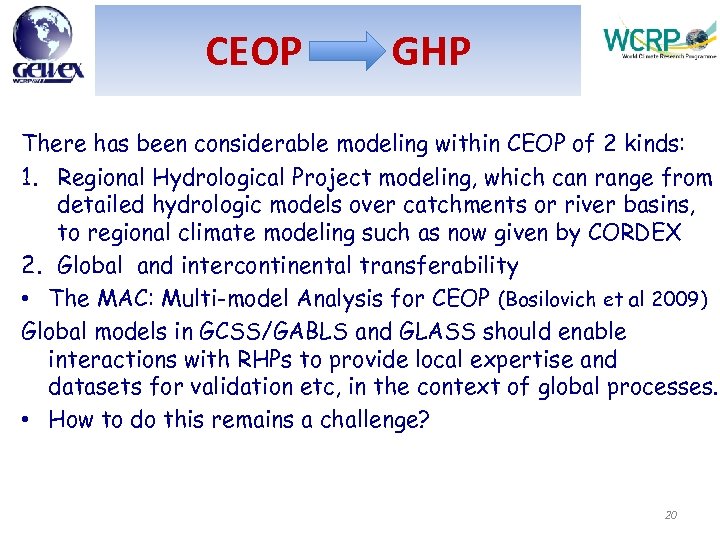 GEWEX
WCRP

CEOP GHP

WCRP
World Climate Research Programme

There has been considerable modeling within CEOP of 2 kinds:

1. Regional Hydrological Project modeling, which can range from detailed hydrologic models over catchments or river basins, to regional climate modeling such as now given by CORDEX
2. Global and intercontinental transferability

• The MAC: Multi-model Analysis for CEOP (Bosilovich et al 2009)

Global models in GCSS/GABLS and GLASS should enable interactions with RHPs to provide local expertise and datasets for validation etc, in the context of global processes.

• How to do this remains a challenge?

20